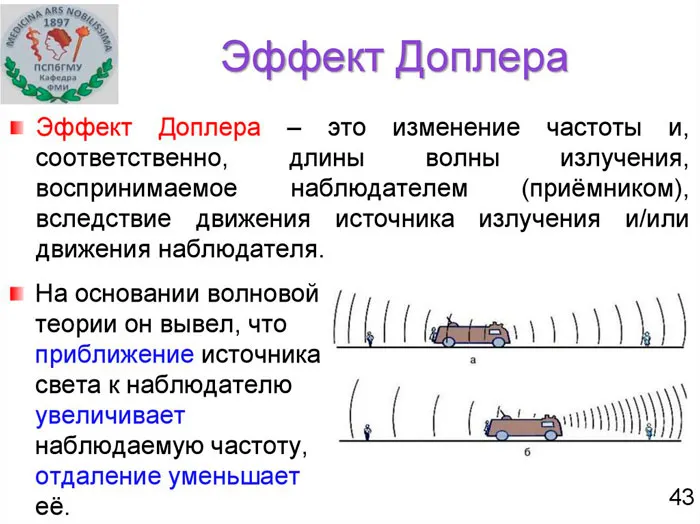 MEDICINA ARS NOBILISSIMA
1897
ПСПбГМУ
Кафедра
ФМИ

Эффект Доплера

Эффект Доплера – это изменение частоты и, соответственно, длины волны излучения, воспринимаемое наблюдателем (приёмником), вследствие движения источника излучения и/или движения наблюдателя.

На основании волновой теории он вывел, что приближение источника света к наблюдателю увеличивает наблюдаемую частоту, отдаление уменьшает её.

а

б

43